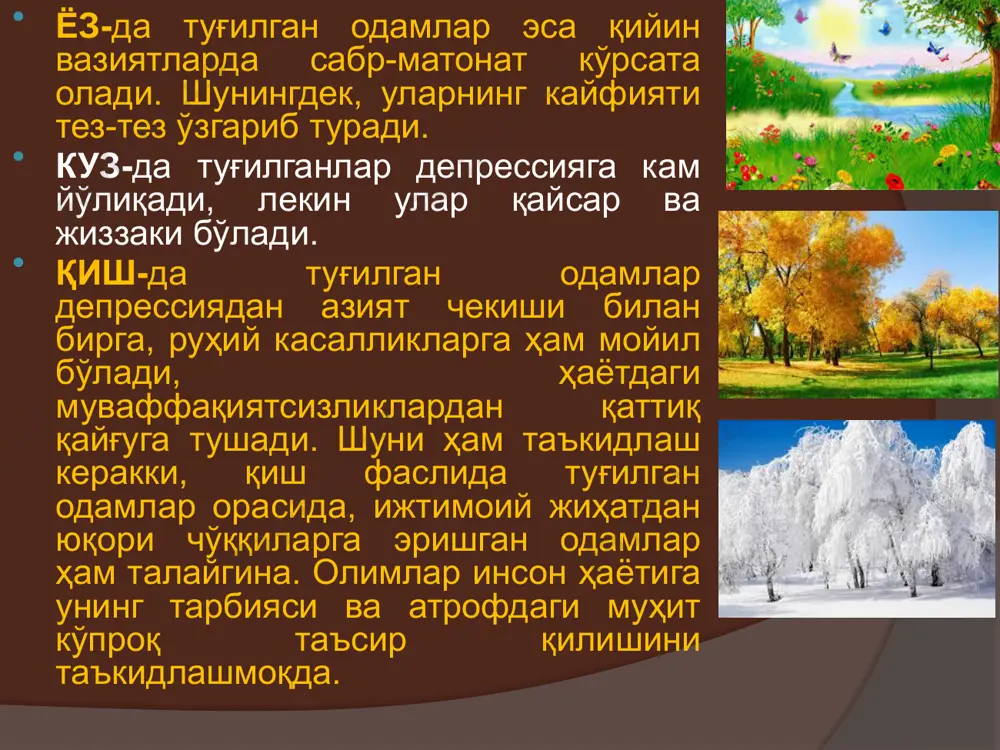 • ЁЗ-да туғилган одамлар эса қийин вазиятларда сабр-матонат кўрсата олади. Шунингдек, уларнинг кайфияти тез-тез ўзгариб туради.

• КУЗ-да туғилганлар депрессияга кам йўлиқади, лекин улар қайсар ва жиззаки бўлади.

• ҚИШ-да туғилган одамлар депрессиядан азият чекиши билан бирга, руҳий касалликларга ҳам мойил бўлади, ҳаётдаги муваффақиятсизликлардан қаттиқ қайғуга тушади. Шуни ҳам таъкидлаш керакки, қиш фаслида туғилган одамлар орасида, ижтимоий жиҳатдан юқори чўққиларга эришган одамлар ҳам талайгина. Олимлар инсон ҳаётига унинг тарбияси ва атрофдаги муҳит кўпроқ таъсир қилишини таъкидлашмоқда.